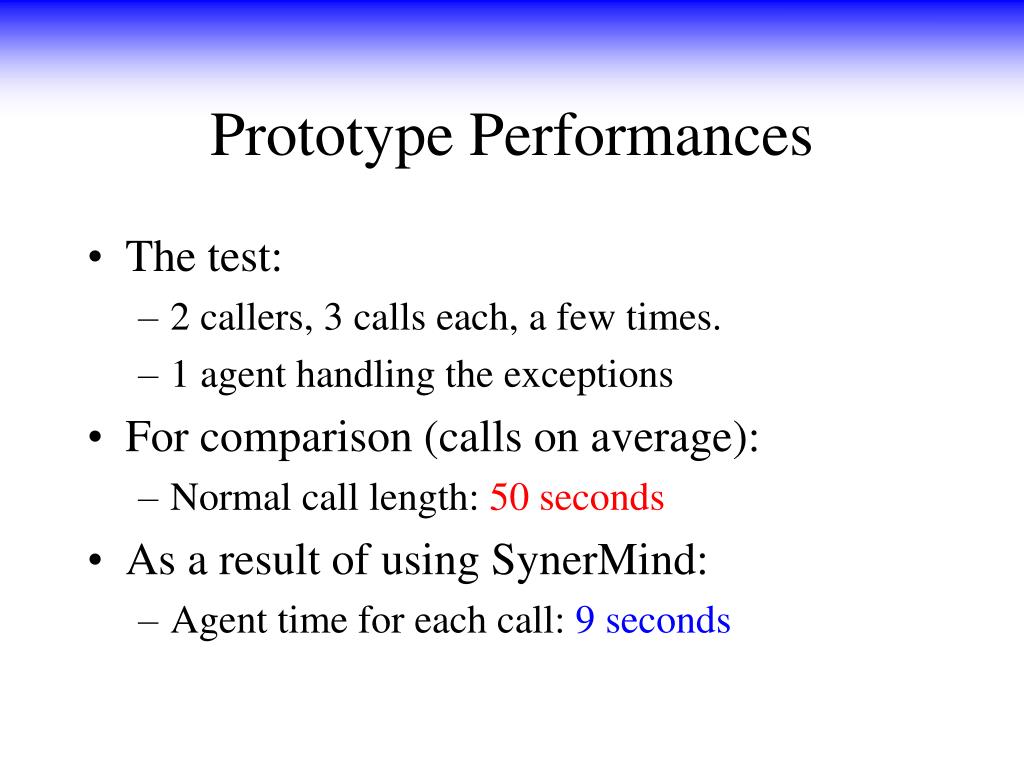 Prototype Performances

• The test:
– 2 callers, 3 calls each, a few times.
– 1 agent handling the exceptions
• For comparison (calls on average):
– Normal call length: 50 seconds
• As a result of using SynerMind:
– Agent time for each call: 9 seconds